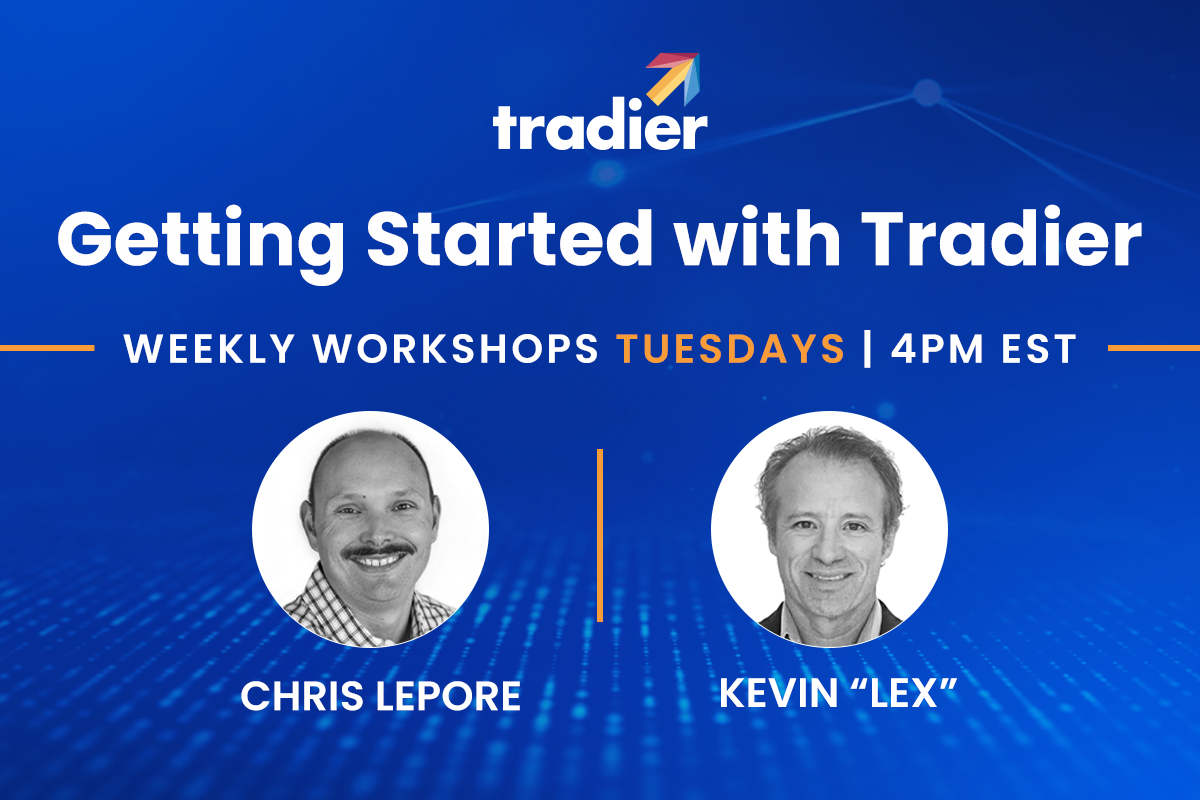 tradier

Getting Started with Tradier

WEEKLY WORKSHOPS TUESDAYS | 4PM EST

CHRIS LEPORE

KEVIN “LEX”